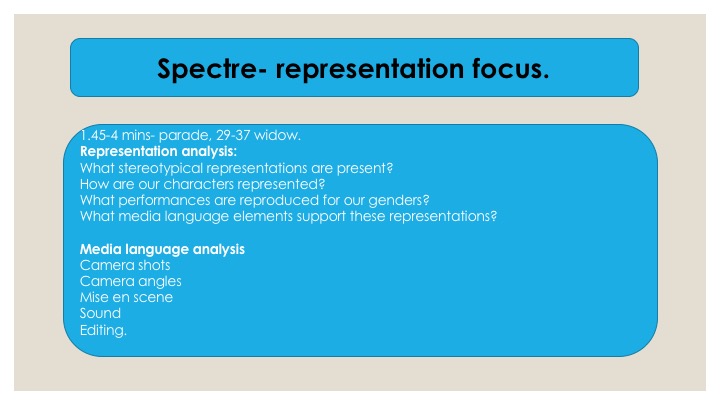 Spectre- representation focus.

1.45-4 mins- parade, 29-37 widow.
Representation analysis:
What stereotypical representations are present?
How are our characters represented?
What performances are reproduced for our genders?
What media language elements support these representations?

Media language analysis
Camera shots
Camera angles
Mise en scene
Sound
Editing.